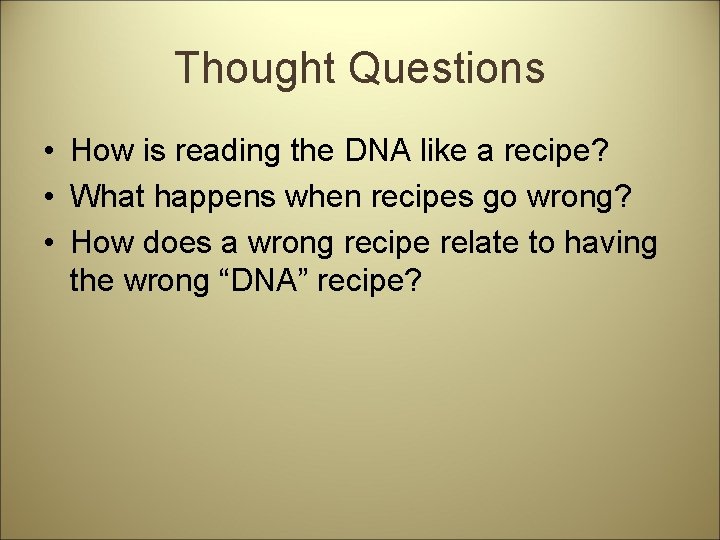 Thought Questions

• How is reading the DNA like a recipe?
• What happens when recipes go wrong?
• How does a wrong recipe relate to having the wrong “DNA” recipe?